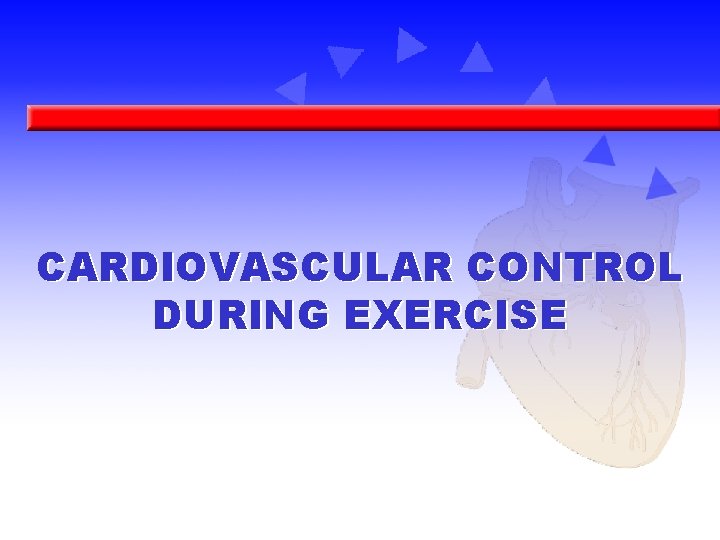 CARDIOVASCULAR CONTROL DURING EXERCISE